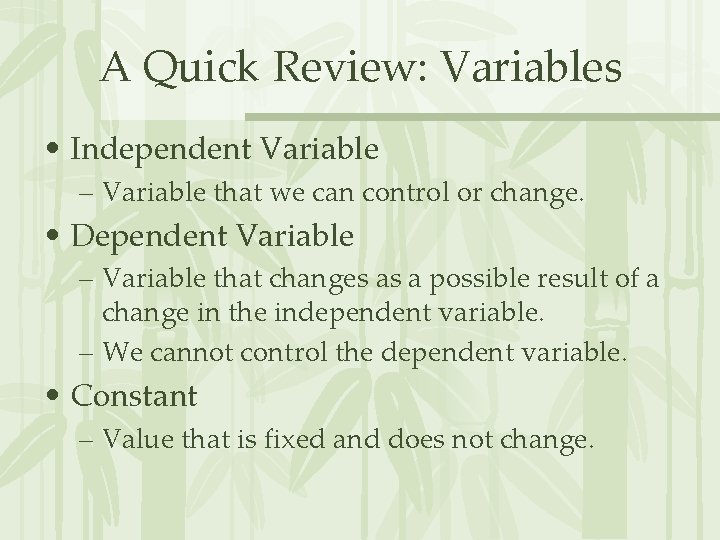 A Quick Review: Variables

• Independent Variable
 – Variable that we can control or change.
• Dependent Variable
 – Variable that changes as a possible result of a change in the independent variable.
 – We cannot control the dependent variable.
• Constant
 – Value that is fixed and does not change.